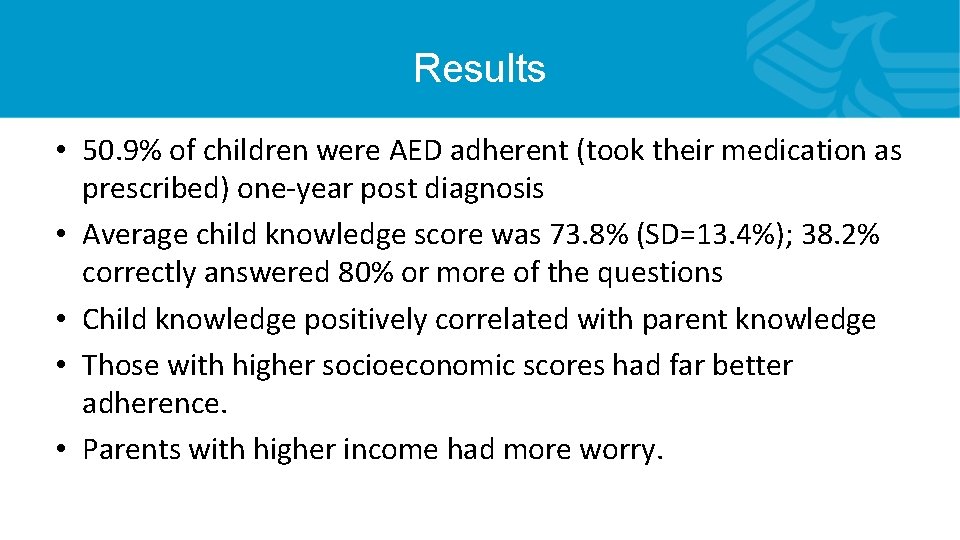 Results

• 50.9% of children were AED adherent (took their medication as prescribed) one-year post diagnosis
• Average child knowledge score was 73.8% (SD=13.4%); 38.2% correctly answered 80% or more of the questions
• Child knowledge positively correlated with parent knowledge
• Those with higher socioeconomic scores had far better adherence.
• Parents with higher income had more worry.